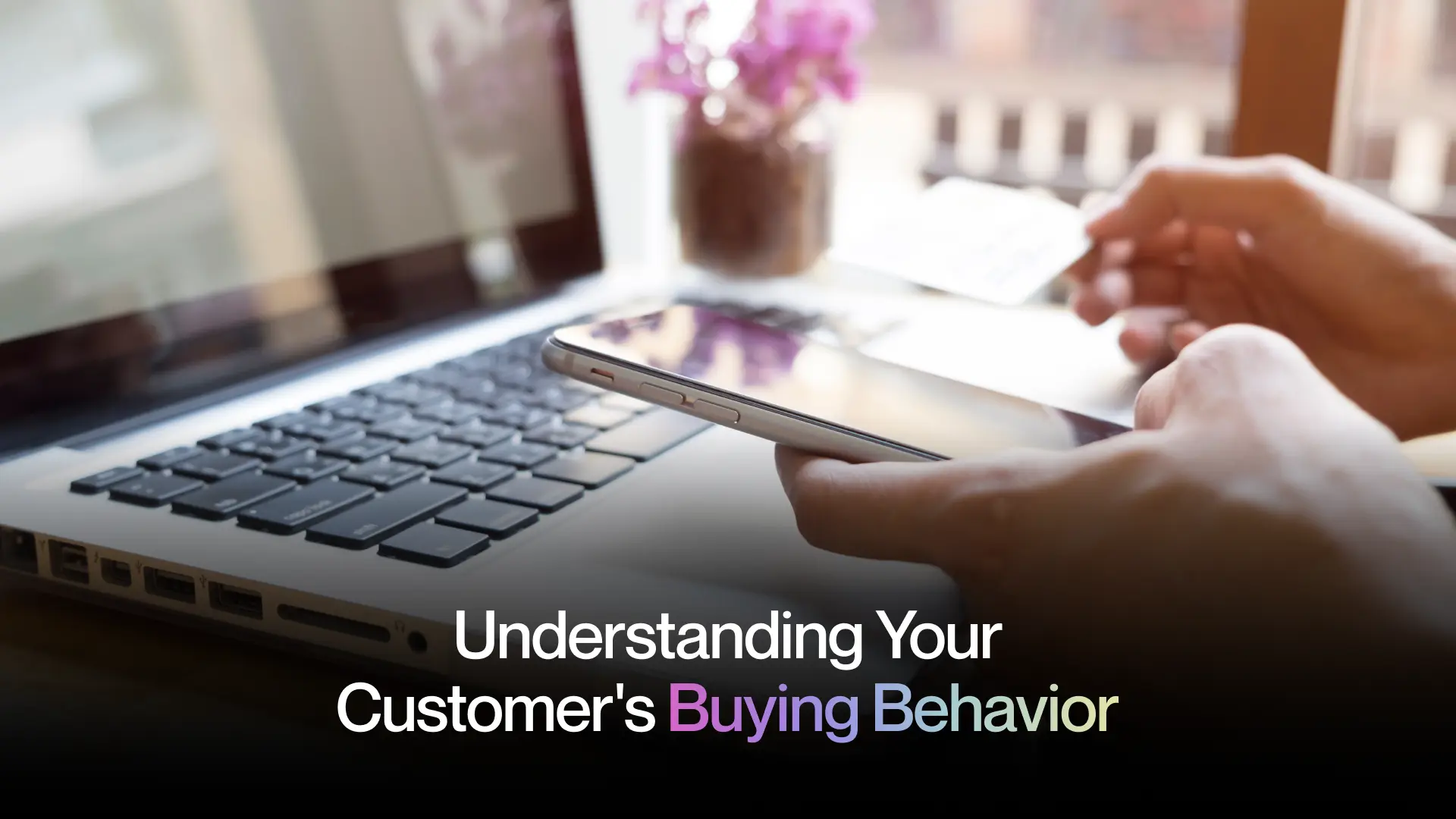 Understanding Your Customer's Buying Behavior